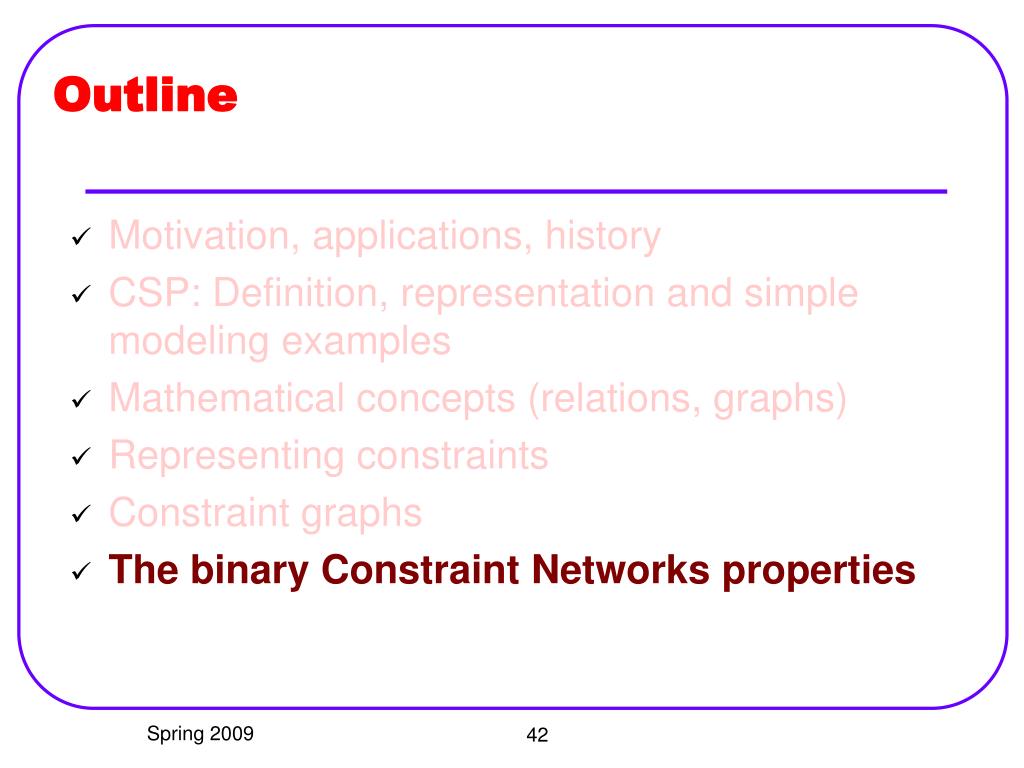 Outline

✓ Motivation, applications, history
✓ CSP: Definition, representation and simple modeling examples
✓ Mathematical concepts (relations, graphs)
✓ Representing constraints
✓ Constraint graphs
✓ The binary Constraint Networks properties

Spring 2009

42